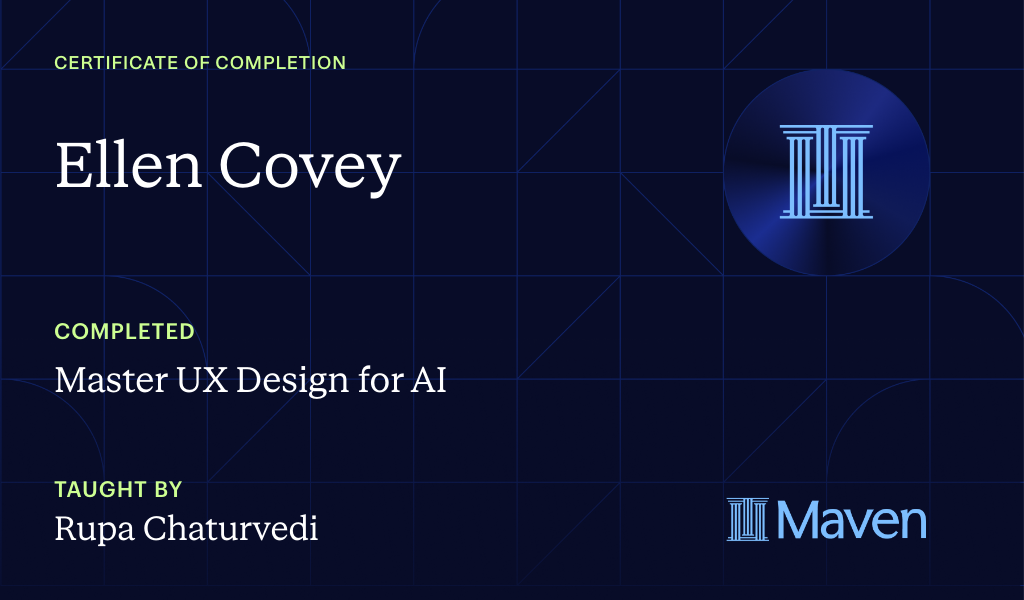 CERTIFICATE OF COMPLETION

Ellen Covey

COMPLETED

Master UX Design for AI

TAUGHT BY

Rupa Chaturvedi

Maven